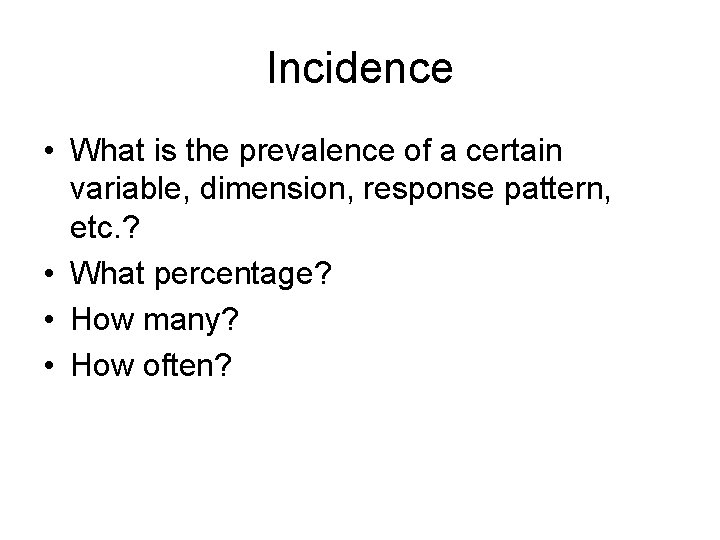 Incidence

• What is the prevalence of a certain variable, dimension, response pattern, etc.?
• What percentage?
• How many?
• How often?